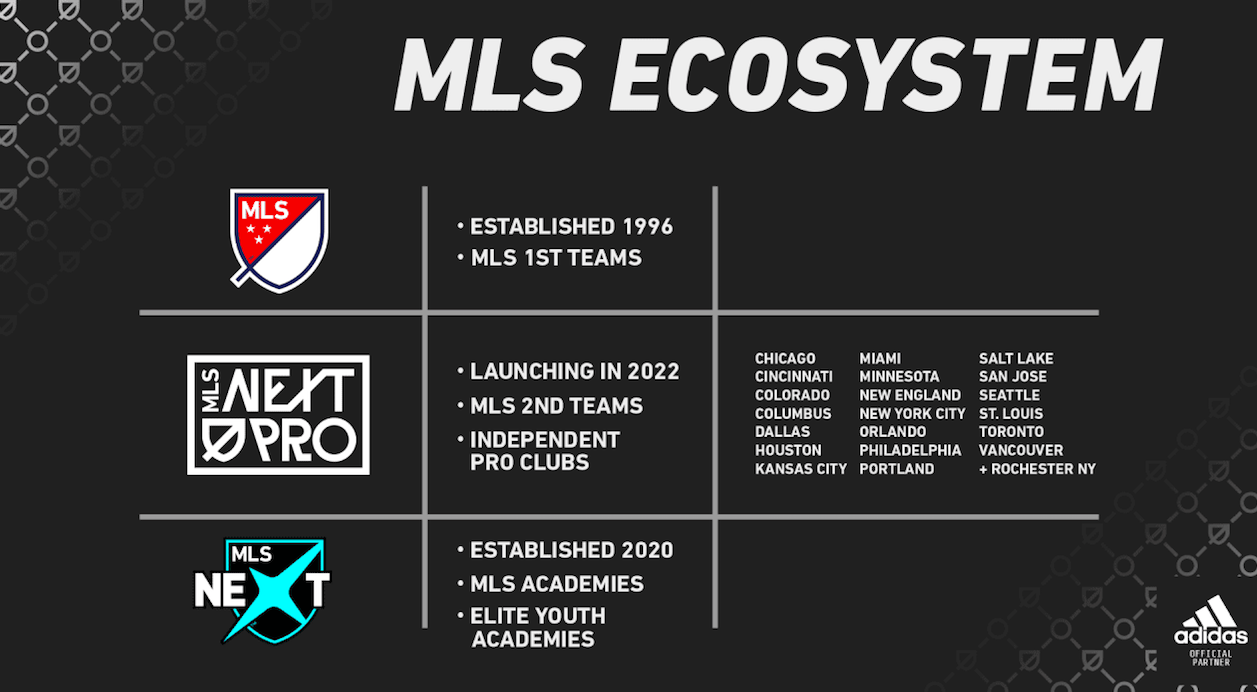 MLS ECOSYSTEM

MLS

• ESTABLISHED 1996
• MLS 1ST TEAMS

MLS NEXT PRO

• LAUNCHING IN 2022
• MLS 2ND TEAMS
• INDEPENDENT PRO CLUBS

CHICAGO
CINCINNATI
COLORADO
COLUMBUS
DALLAS
HOUSTON
KANSAS CITY

MIAMI
MINNESOTA
NEW ENGLAND
NEW YORK CITY
ORLANDO
PHILADELPHIA
PORTLAND

SALT LAKE
SAN JOSE
SEATTLE
ST. LOUIS
TORONTO
VANCOUVER
+ ROCHESTER NY

MLS NEXT

• ESTABLISHED 2020
• MLS ACADEMIES
• ELITE YOUTH ACADEMIES

adidas
OFFICIAL PARTNER